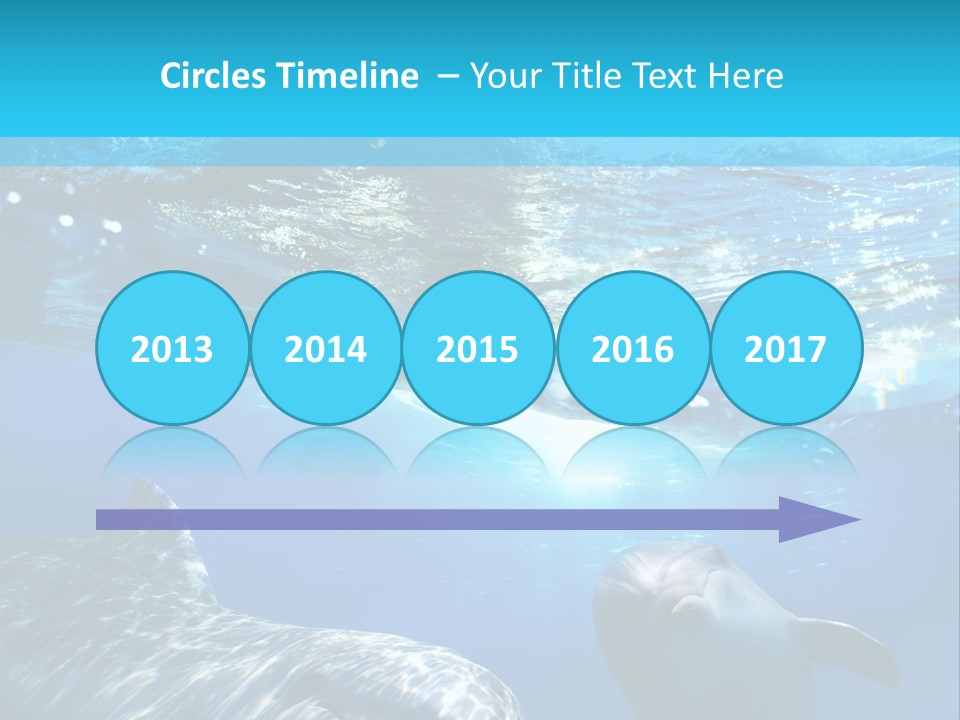 Circles Timeline – Your Title Text Here

2013

2014

2015

2016

2017